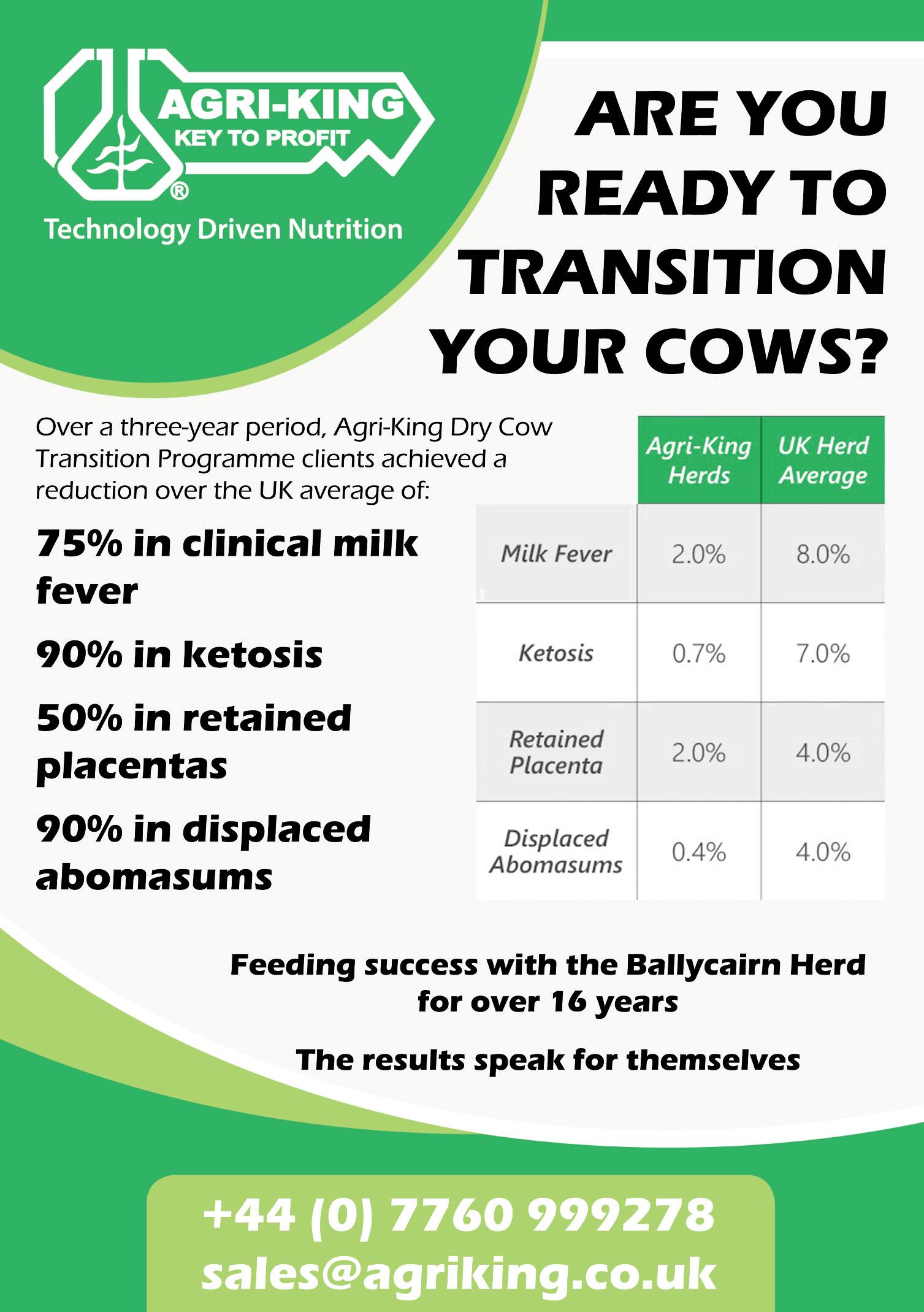 AGRI-KING
KEY TO PROFIT
®
Technology Driven Nutrition

ARE YOU READY TO TRANSITION YOUR COWS?

Over a three-year period, Agri-King Dry Cow Transition Programme clients achieved a reduction over the UK average of:

75% in clinical milk fever

90% in ketosis

50% in retained placentas

90% in displaced abomasums

| | Agri-King Herds | UK Herd Average |
|---|---|---|
| Milk Fever | 2.0% | 8.0% |
| Ketosis | 0.7% | 7.0% |
| Retained Placenta | 2.0% | 4.0% |
| Displaced Abomasums | 0.4% | 4.0% |

Feeding success with the Ballycairn Herd for over 16 years

The results speak for themselves

+44 (0) 7760 999278
sales@agriking.co.uk